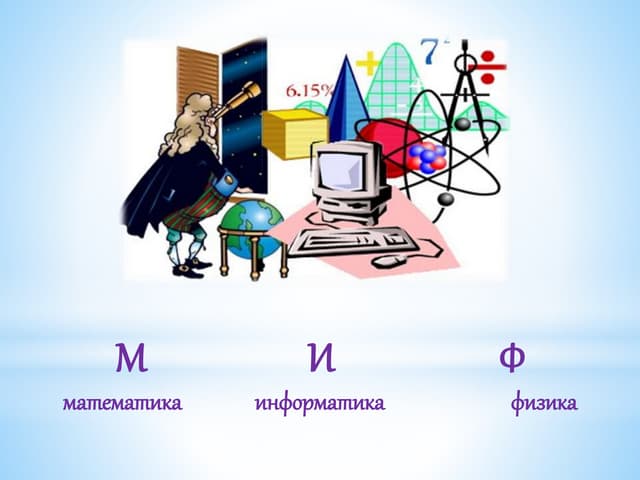 6.15%

7

М И Ф

математика информатика физика